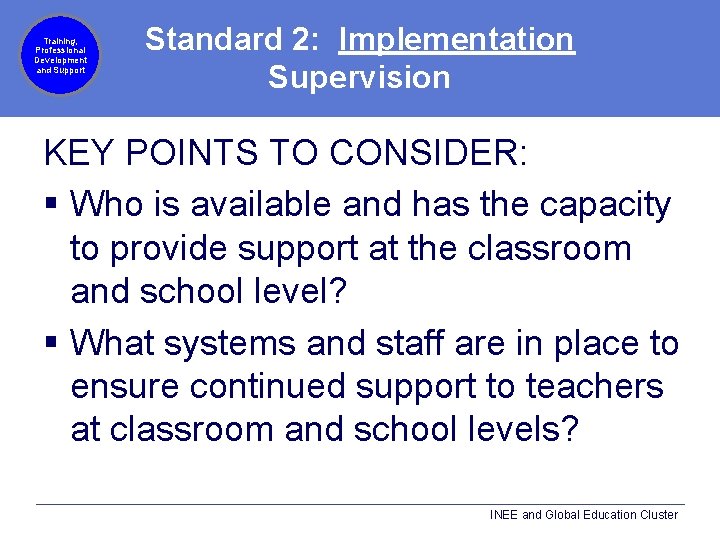 Training, Professional Development and Support

Standard 2: Implementation Supervision

KEY POINTS TO CONSIDER:

▪ Who is available and has the capacity to provide support at the classroom and school level?

▪ What systems and staff are in place to ensure continued support to teachers at classroom and school levels?

INEE and Global Education Cluster